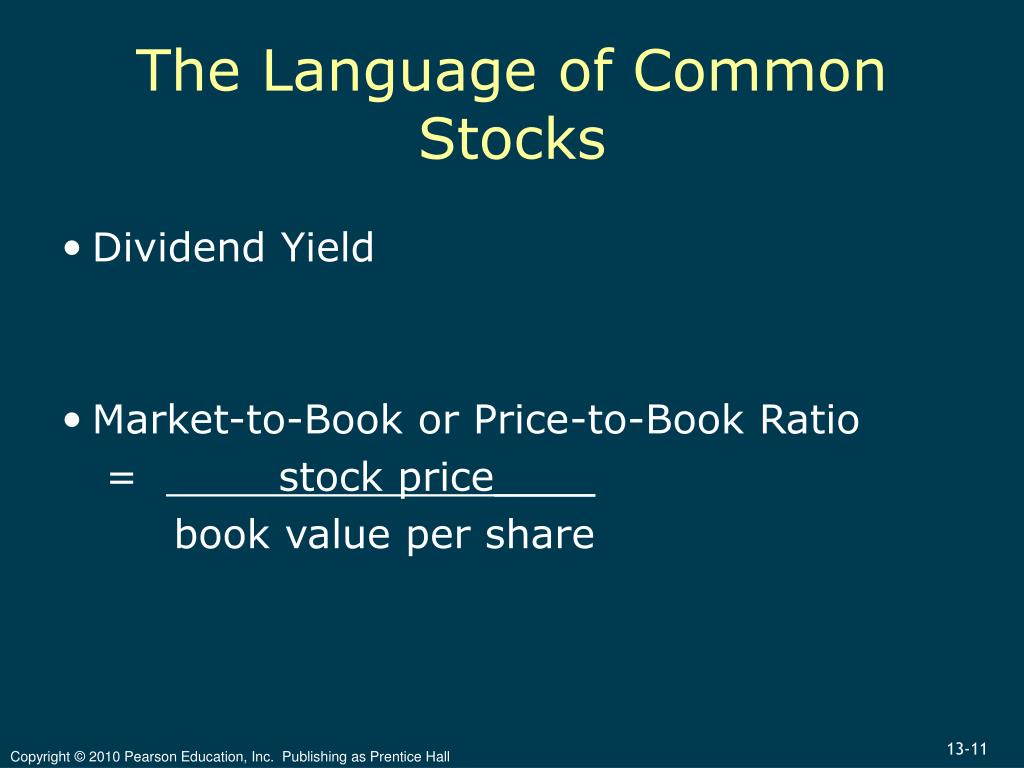 The Language of Common Stocks

• Dividend Yield

• Market-to-Book or Price-to-Book Ratio
$= \frac{\text{stock price}}{\text{book value per share}}$

Copyright © 2010 Pearson Education, Inc. Publishing as Prentice Hall

13-11